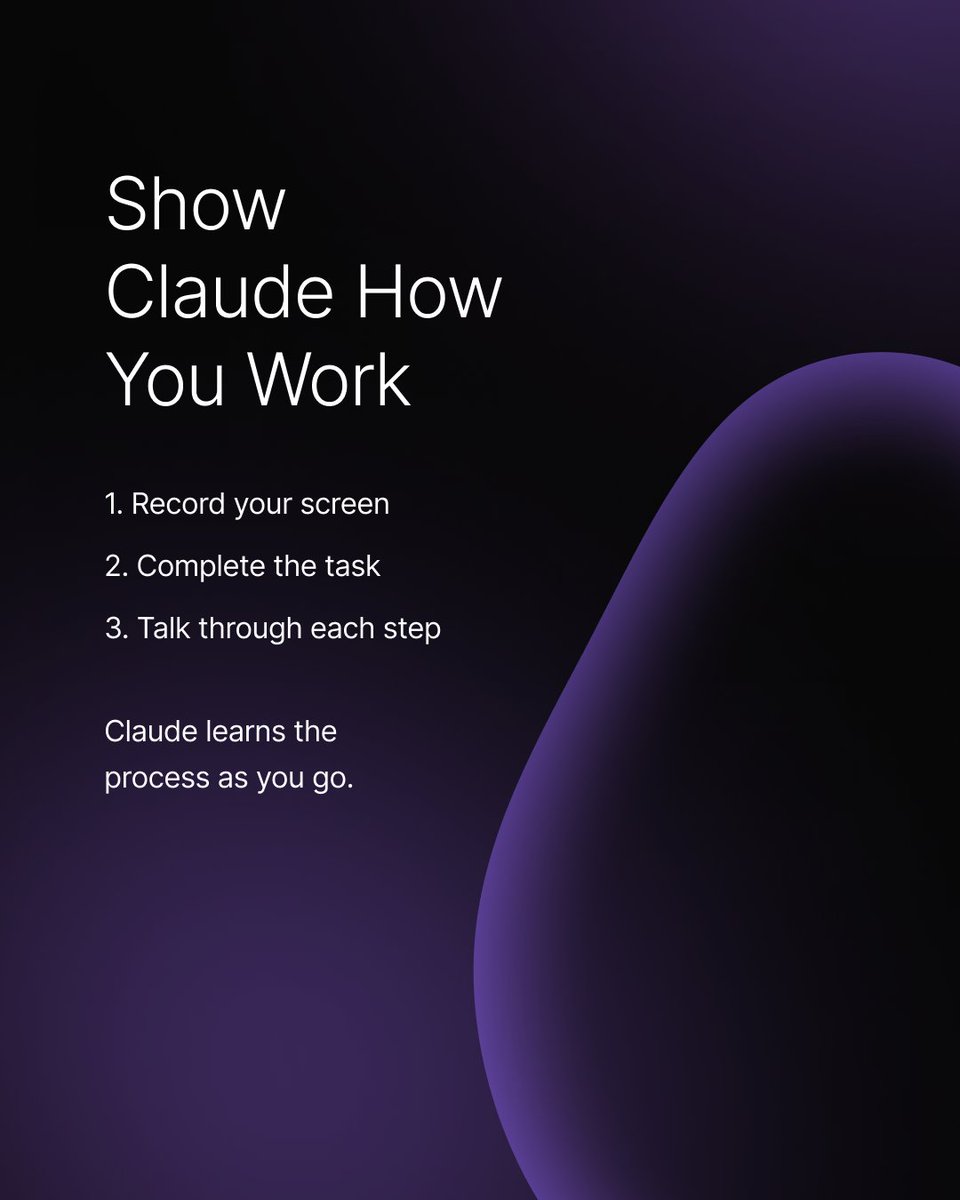 Show Claude How You Work

1. Record your screen

2. Complete the task

3. Talk through each step

Claude learns the process as you go.